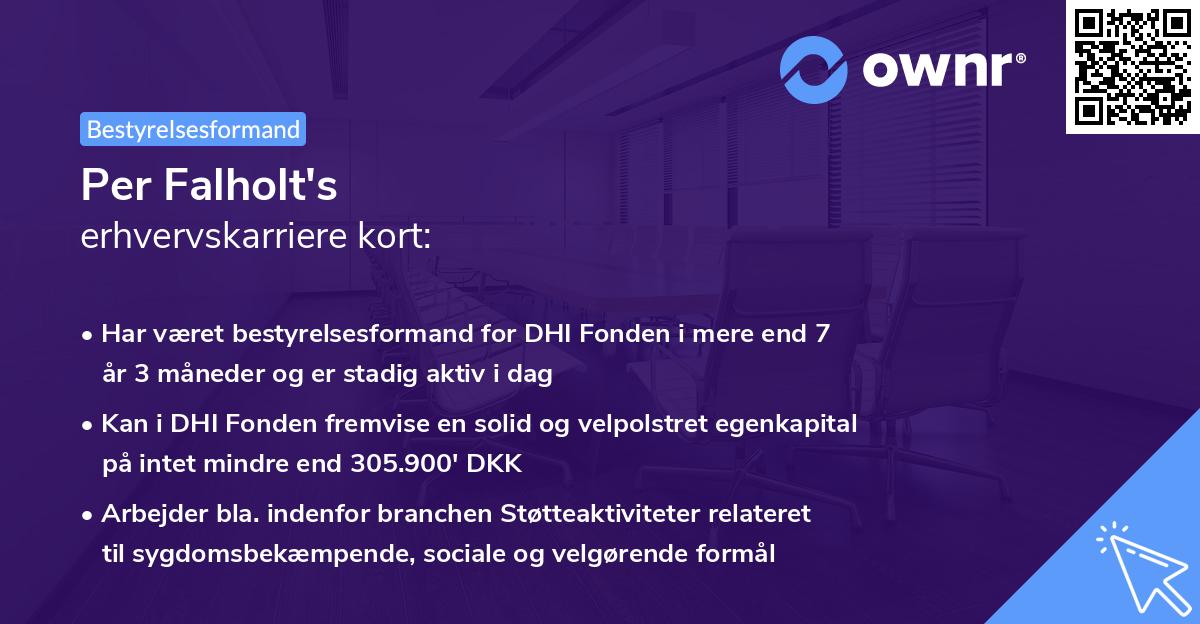 ownr®

Bestyrelsesformand

Per Falholt's
erhvervskarriere kort:

• Har været bestyrelsesformand for DHI Fonden i mere end 7 år 3 måneder og er stadig aktiv i dag

• Kan i DHI Fonden fremvise en solid og velpolstret egenkapital på intet mindre end 305.900' DKK

• Arbejder bla. indenfor branchen Støtteaktiviteter relateret til sygdomsbekæmpende, sociale og velgørende formål